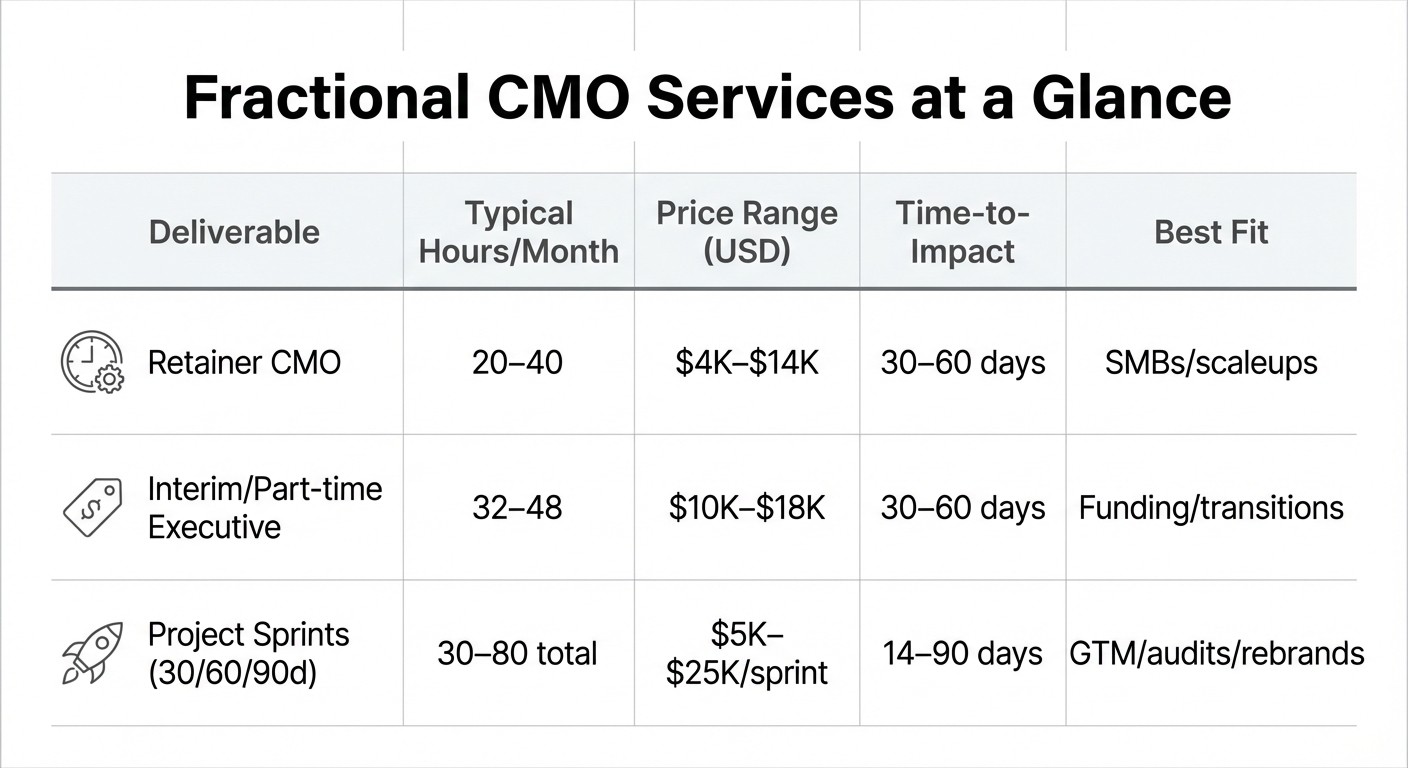 Fractional CMO Services at a Glance

| Deliverable | Typical Hours/Month | Price Range (USD) | Time-to-Impact | Best Fit |
|---|---|---|---|---|
| Retainer CMO | 20–40 | \$4K–\$14K | 30–60 days | SMBs/scaleups |
| Interim/Part-time Executive | 32–48 | \$10K–\$18K | 30–60 days | Funding/transitions |
| Project Sprints (30/60/90d) | 30–80 total | \$5K–\$25K/sprint | 14–90 days | GTM/audits/rebrands |